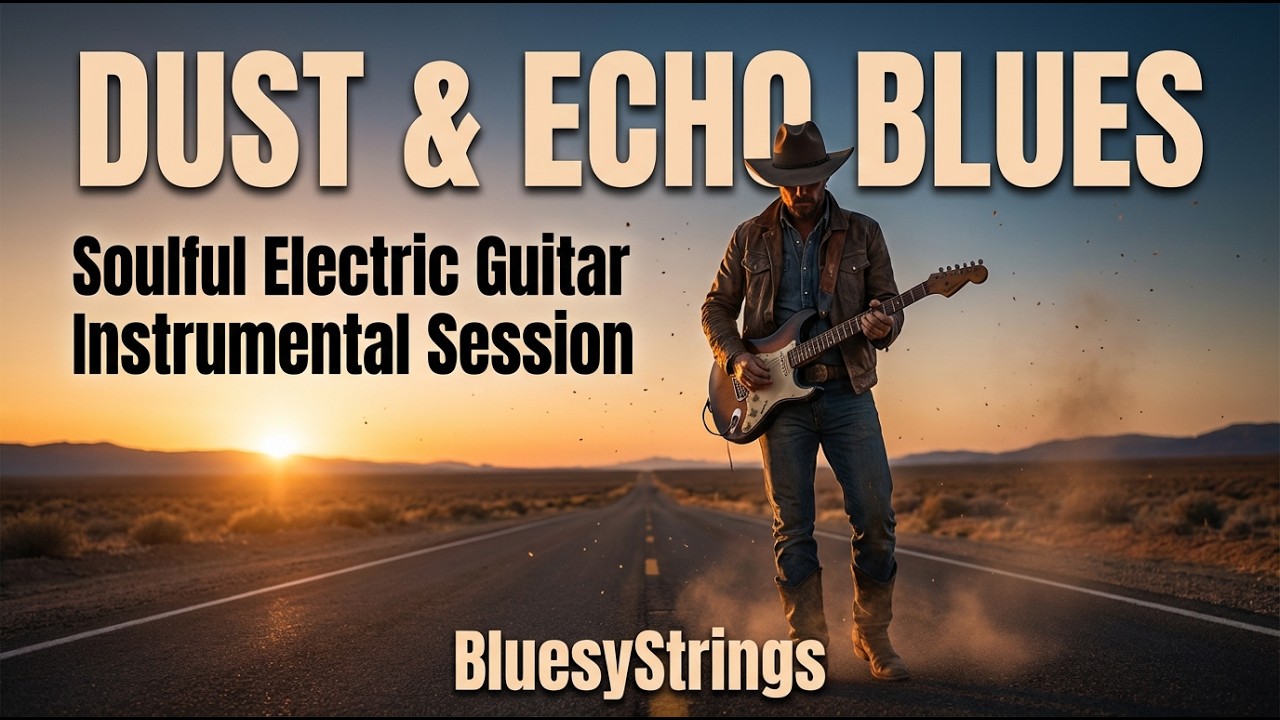 DUST & ECHO BLUES

Soulful Electric Guitar Instrumental Session

BluesyStrings